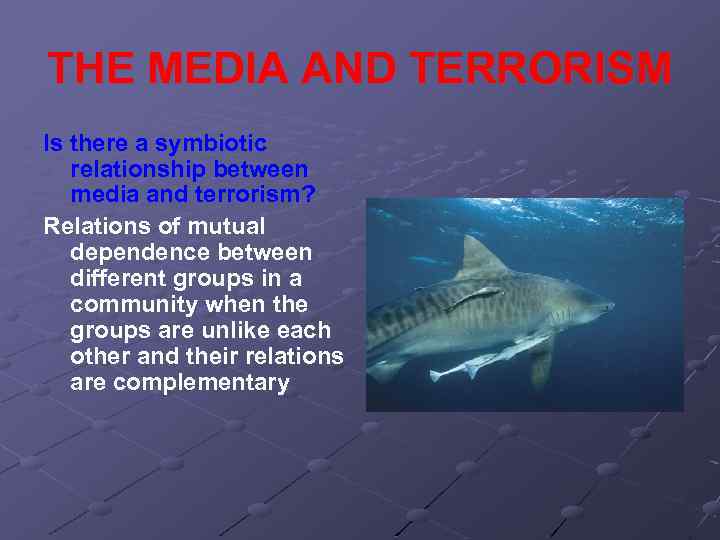 THE MEDIA AND TERRORISM

Is there a symbiotic relationship between media and terrorism?

Relations of mutual dependence between different groups in a community when the groups are unlike each other and their relations are complementary